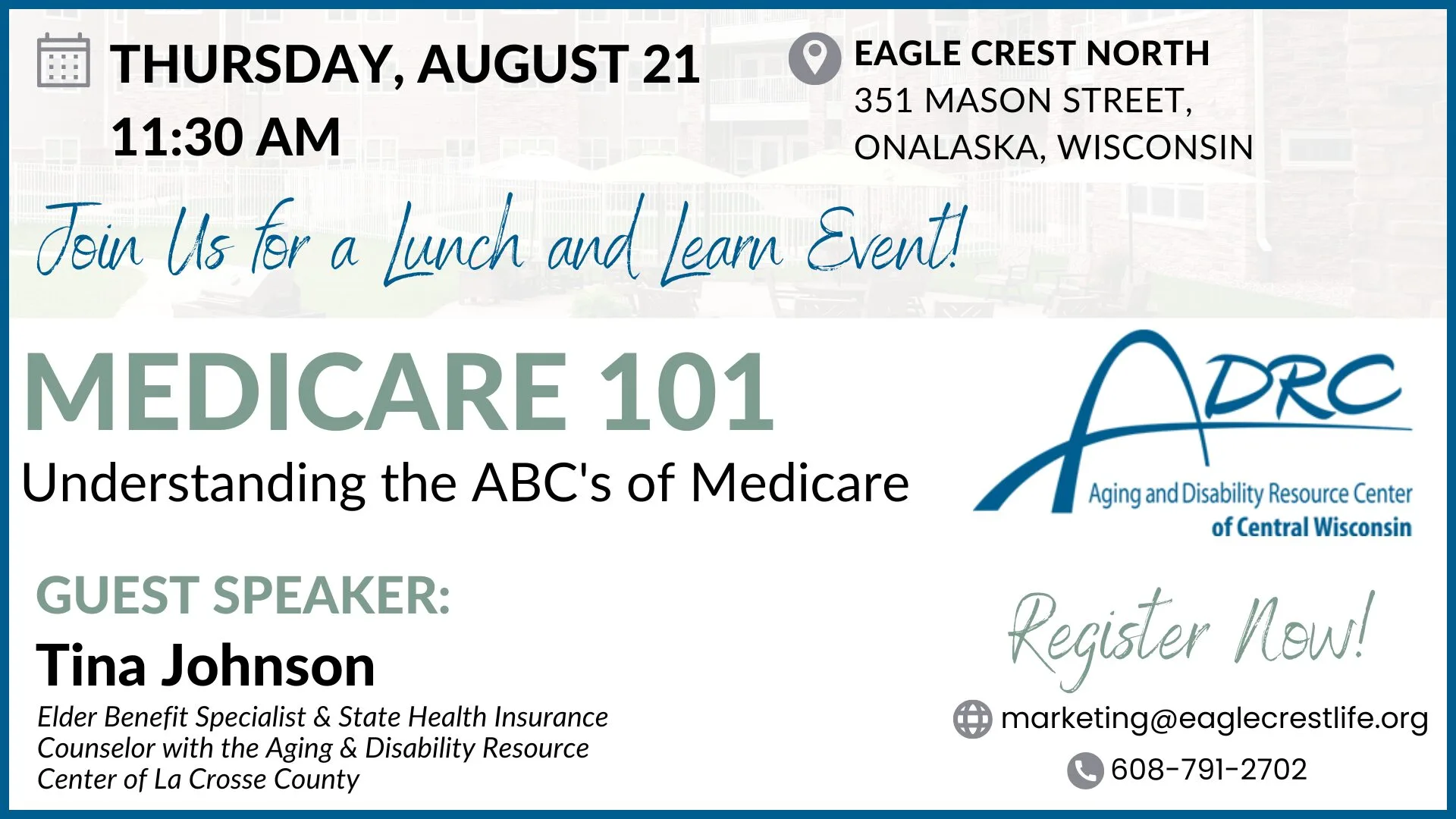 THURSDAY, AUGUST 21
11:30 AM

EAGLE CREST NORTH
351 MASON STREET,
ONALASKA, WISCONSIN

Join Us for a Lunch and Learn Event!

MEDICARE 101
Understanding the ABC's of Medicare

ADRC
Aging and Disability Resource Center
of Central Wisconsin

GUEST SPEAKER:
Tina Johnson
Elder Benefit Specialist & State Health Insurance Counselor with the Aging & Disability Resource Center of La Crosse County

Register Now!

marketing@eaglecrestlife.org
608-791-2702